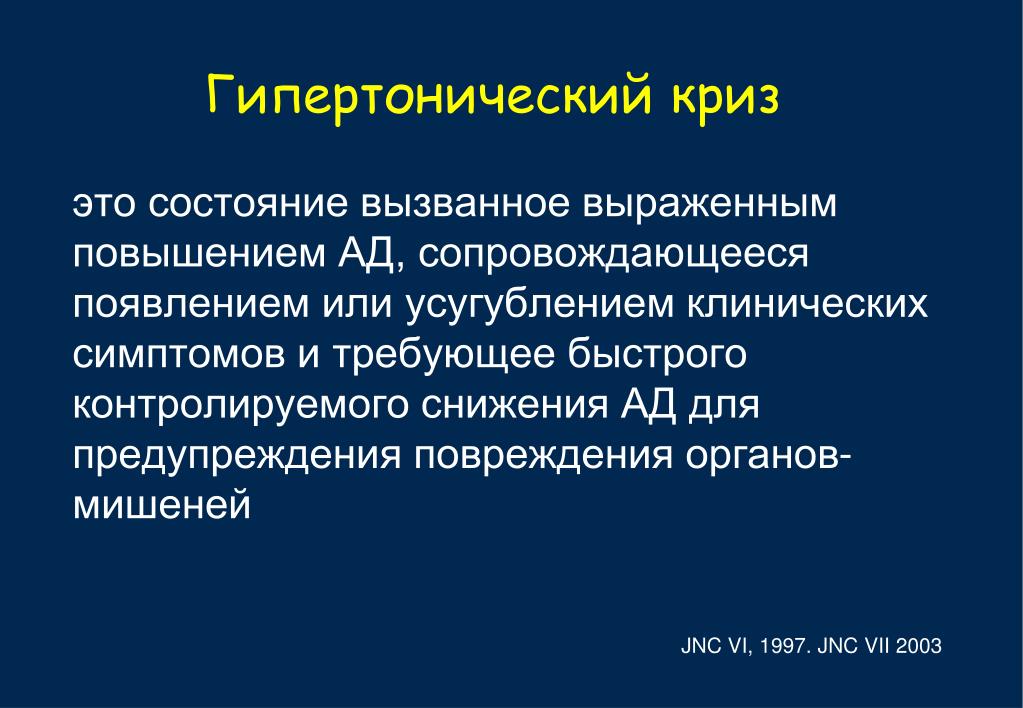 Гипертонический криз

это состояние вызванное выраженным повышением АД, сопровождающееся появлением или усугублением клинических симптомов и требующее быстрого контролируемого снижения АД для предупреждения повреждения органов-мишеней

JNC VI, 1997. JNC VII 2003